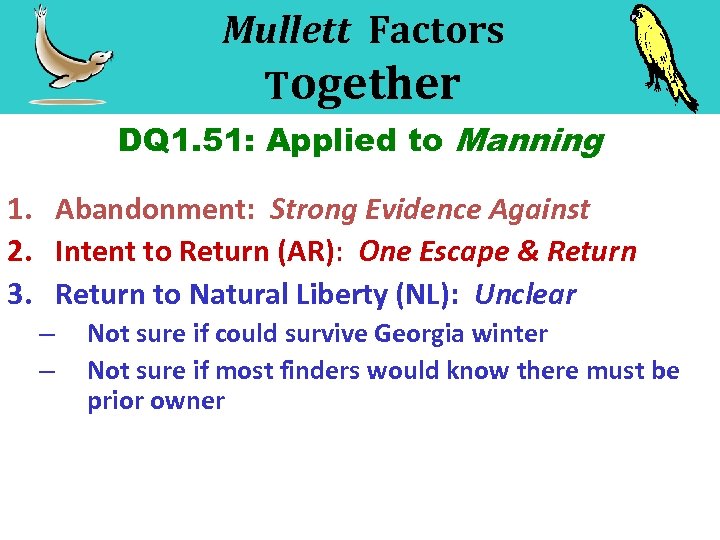 Mullett Factors Together

DQ1.51: Applied to Manning

1. Abandonment: Strong Evidence Against
2. Intent to Return (AR): One Escape & Return
3. Return to Natural Liberty (NL): Unclear
– Not sure if could survive Georgia winter
– Not sure if most finders would know there must be prior owner